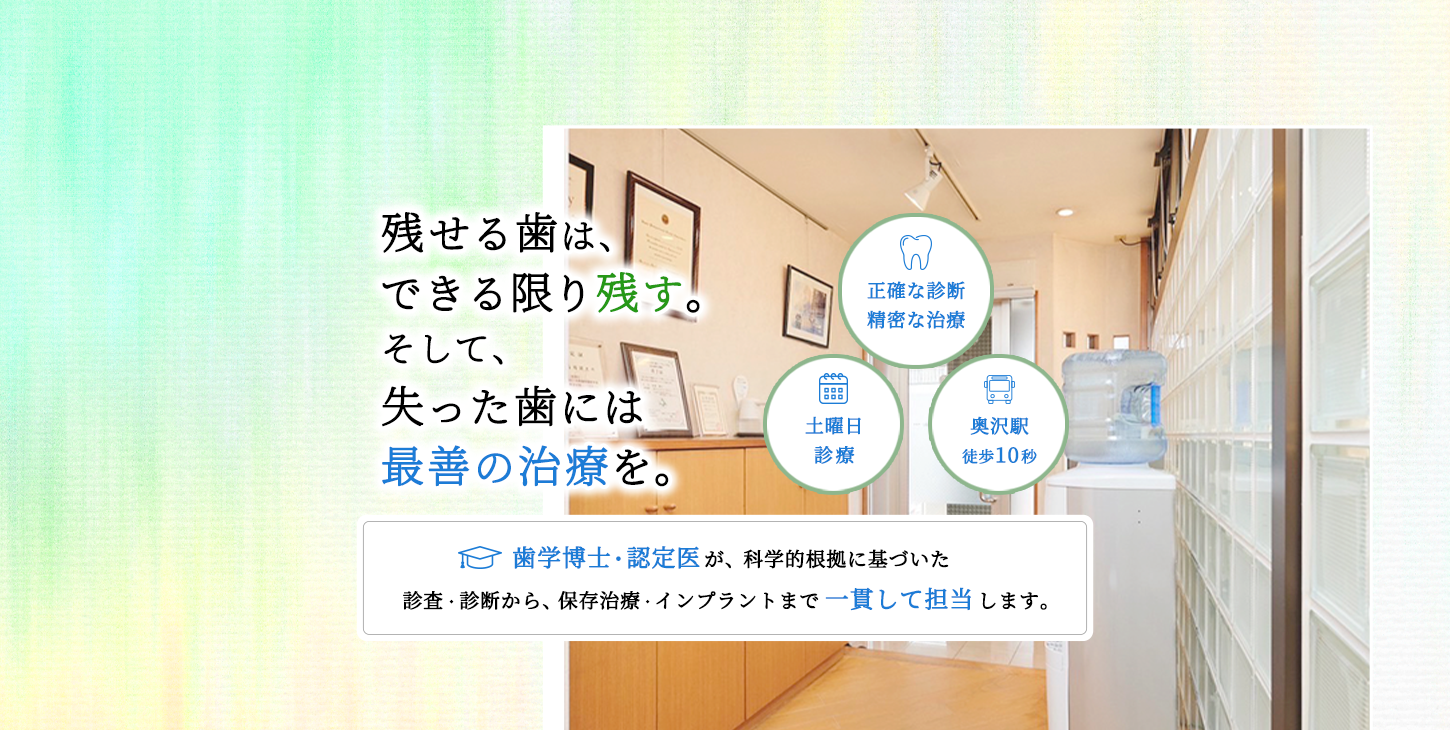 残せる歯は、
できる限り残す。
そして、
失った歯には
最善の治療を。

正確な診断
精密な治療

土曜日
診療

奥沢駅
徒歩10秒

歯学博士・認定医が、科学的根拠に基づいた
診査・診断から、保存治療・インプラントまで 一貫して担当 します。